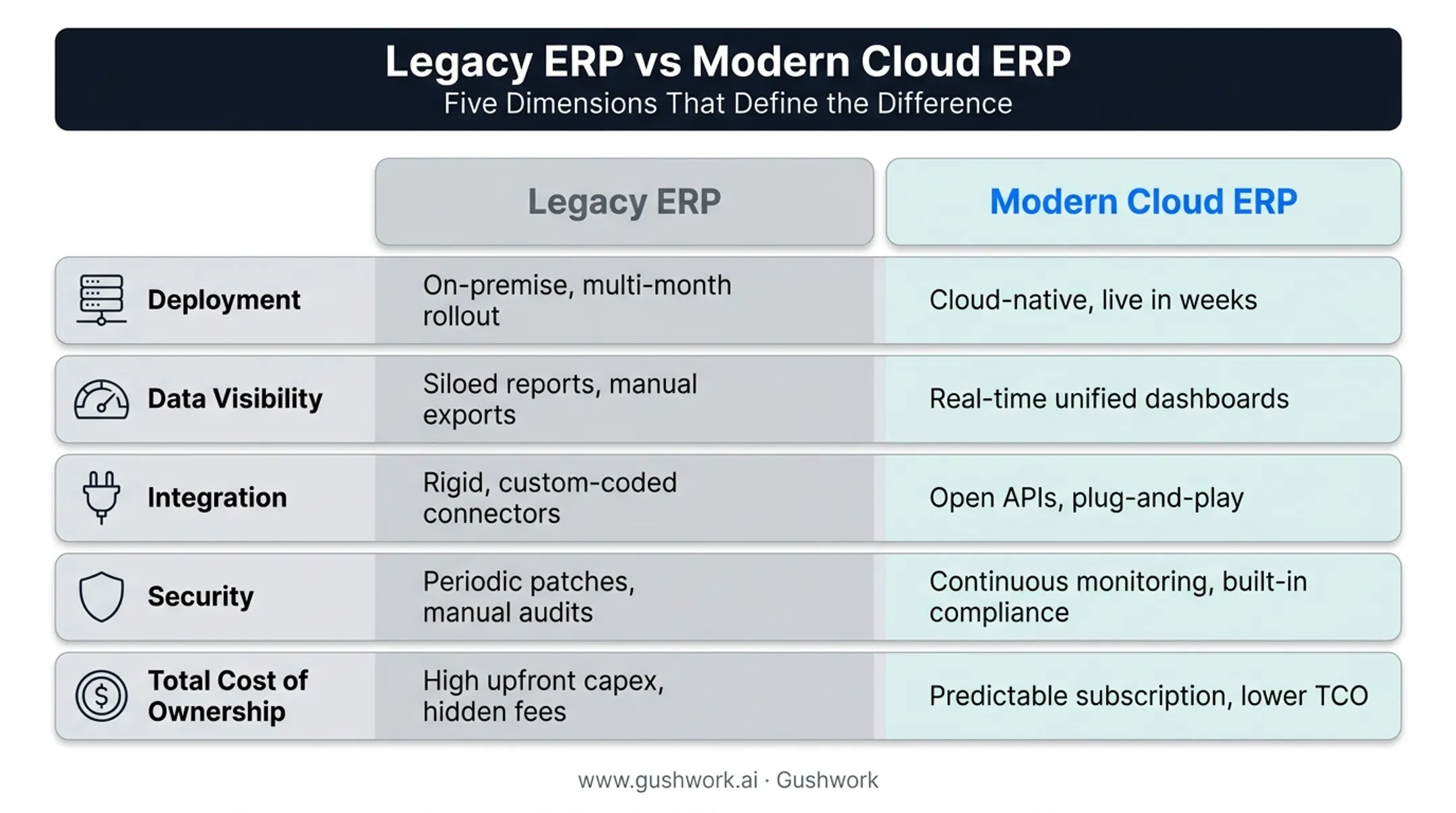 Legacy ERP vs Modern Cloud ERP
Five Dimensions That Define the Difference

| | Legacy ERP | Modern Cloud ERP |
|---|---|---|
| Deployment | On-premise, multi-month rollout | Cloud-native, live in weeks |
| Data Visibility | Siloed reports, manual exports | Real-time unified dashboards |
| Integration | Rigid, custom-coded connectors | Open APIs, plug-and-play |
| Security | Periodic patches, manual audits | Continuous monitoring, built-in compliance |
| Total Cost of Ownership | High upfront capex, hidden fees | Predictable subscription, lower TCO |

www.gushwork.ai · Gushwork